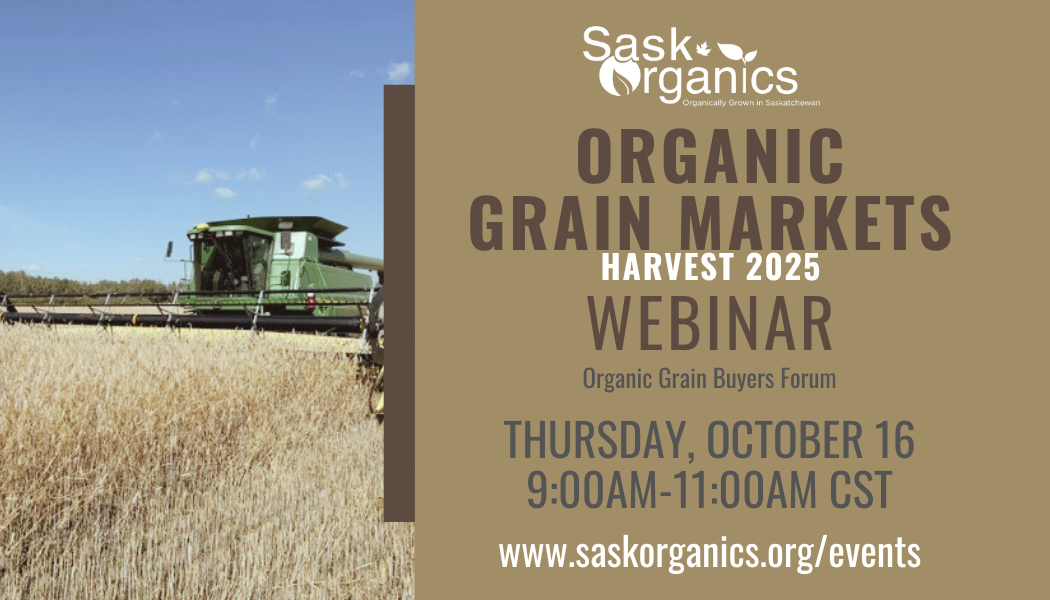 Sask Organics
Organically Grown in Saskatchewan

ORGANIC GRAIN MARKETS
HARVEST 2025
WEBINAR
Organic Grain Buyers Forum

THURSDAY, OCTOBER 16
9:00AM-11:00AM CST

www.saskorganics.org/events